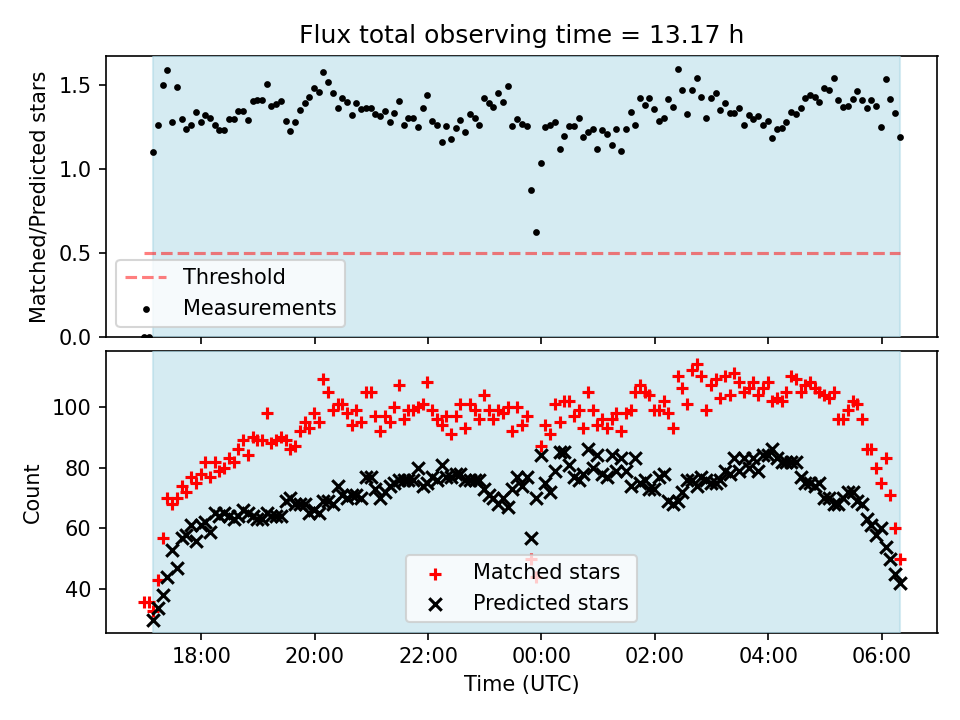 Flux total observing time = 13.17 h

Matched/Predicted stars

1.5
1.0
0.5
0.0

Threshold
Measurements

Count

100
80
60
40

Matched stars
Predicted stars

18:00
20:00
22:00
00:00
02:00
04:00
06:00

Time (UTC)